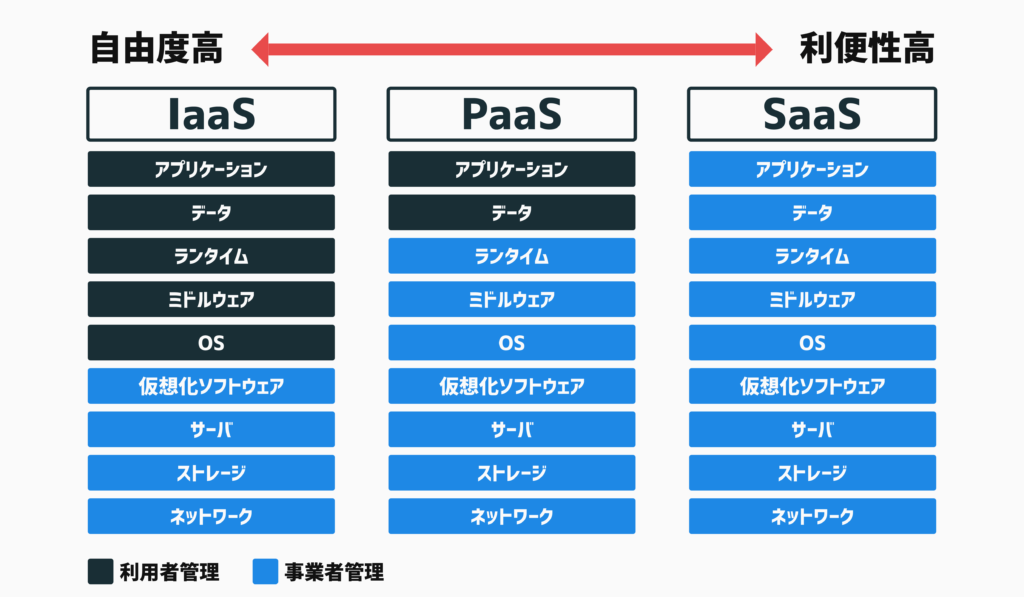 自由度高 利便性高

IaaS
アプリケーション
データ
ランタイム
ミドルウェア
OS
仮想化ソフトウェア
サーバ
ストレージ
ネットワーク

PaaS
アプリケーション
データ
ランタイム
ミドルウェア
OS
仮想化ソフトウェア
サーバ
ストレージ
ネットワーク

SaaS
アプリケーション
データ
ランタイム
ミドルウェア
OS
仮想化ソフトウェア
サーバ
ストレージ
ネットワーク

利用者管理 事業者管理